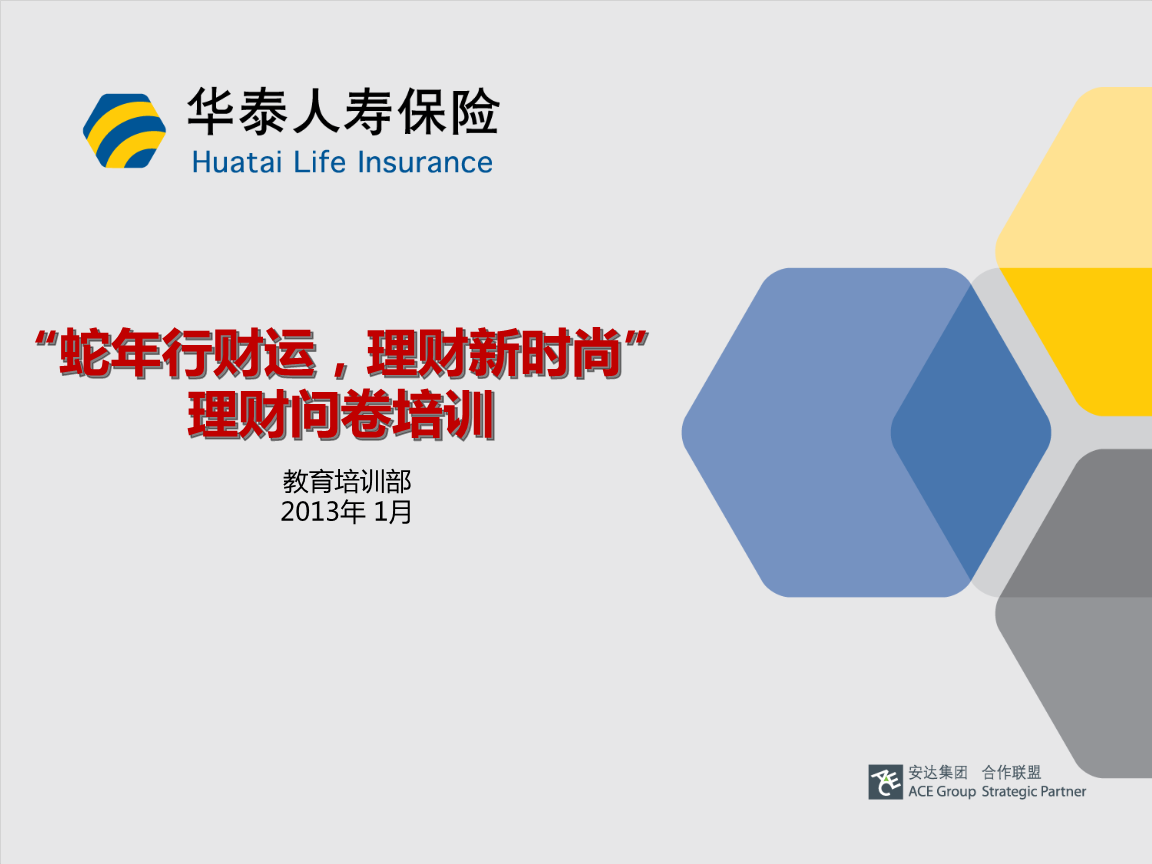 华泰人寿保险
Huatai Life Insurance

“蛇年行财运，理财新时尚”
理财问卷培训

教育培训部
2013年 1月

ACE
安达集团 合作联盟
ACE Group Strategic Partner